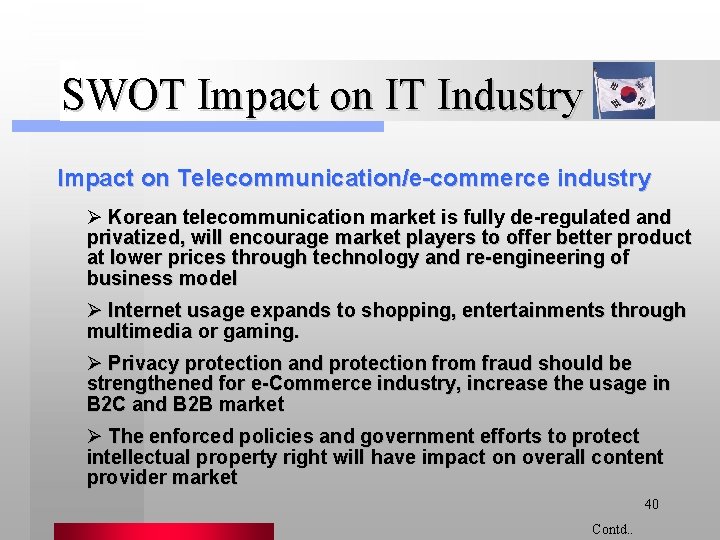 SWOT Impact on IT Industry

Impact on Telecommunication/e-commerce industry

➢ Korean telecommunication market is fully de-regulated and privatized, will encourage market players to offer better product at lower prices through technology and re-engineering of business model

➢ Internet usage expands to shopping, entertainments through multimedia or gaming.

➢ Privacy protection and protection from fraud should be strengthened for e-Commerce industry, increase the usage in B2C and B2B market

➢ The enforced policies and government efforts to protect intellectual property right will have impact on overall content provider market

40

Contd..